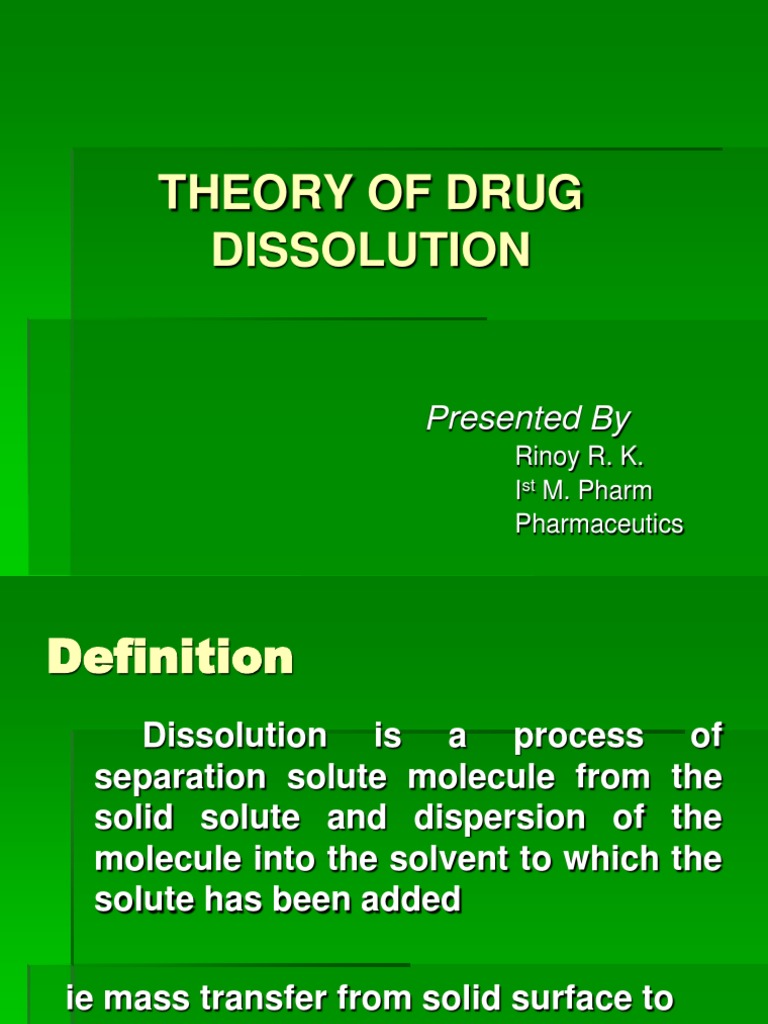 THEORY OF DRUG DISSOLUTION

Presented By
Rinoy R. K.
I$^{st}$ M. Pharm
Pharmaceutics

Definition

Dissolution is a process of separation solute molecule from the solid solute and dispersion of the molecule into the solvent to which the solute has been added

ie mass transfer from solid surface to